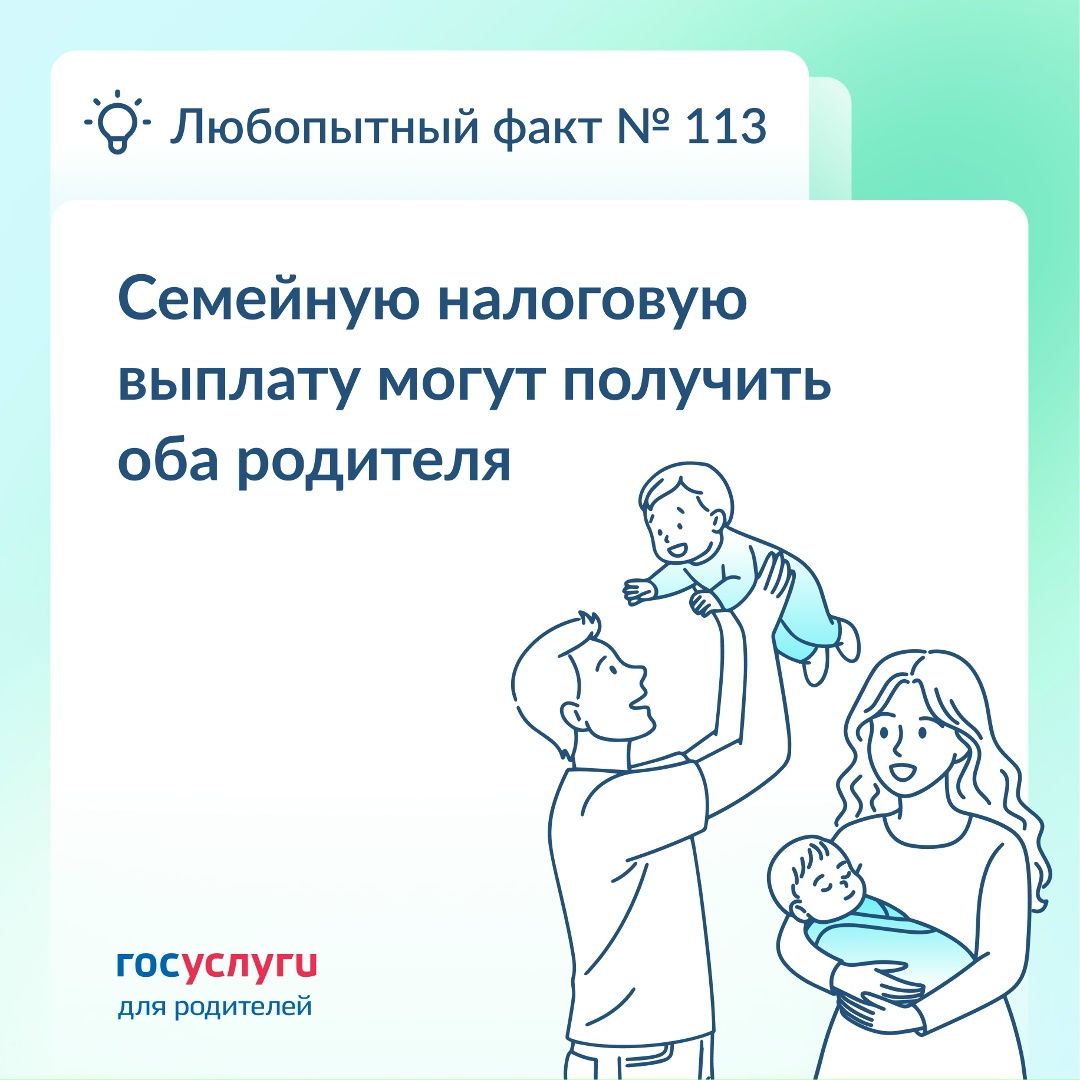 Любопытный факт № 113

Семейную налоговую выплату могут получить оба родителя

госуслуги
для родителей